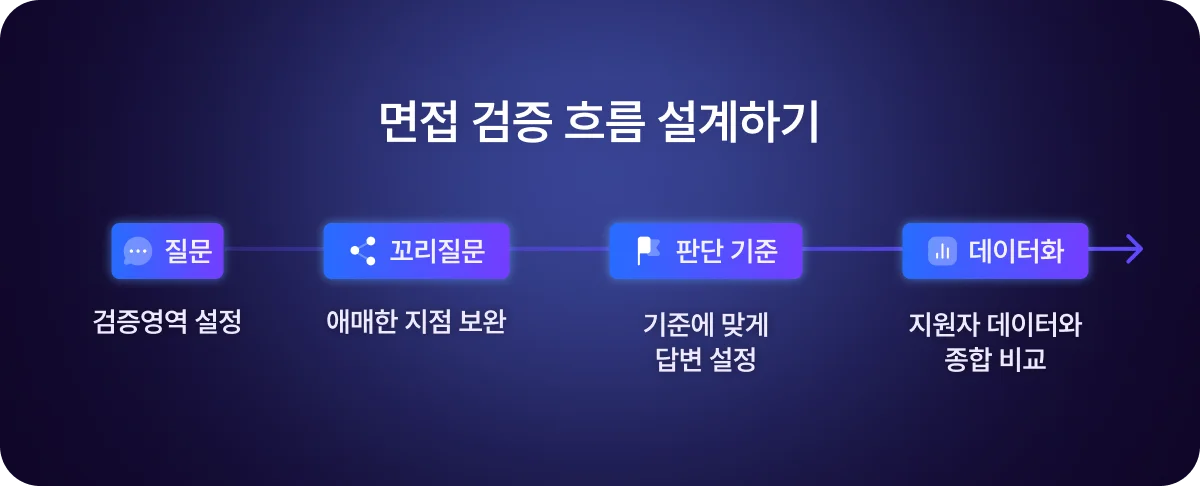 면접 검증 흐름 설계하기

질문

검증영역 설정

꼬리질문

애매한 지점 보완

판단 기준

기준에 맞게 답변 설정

데이터화

지원자 데이터와 종합 비교